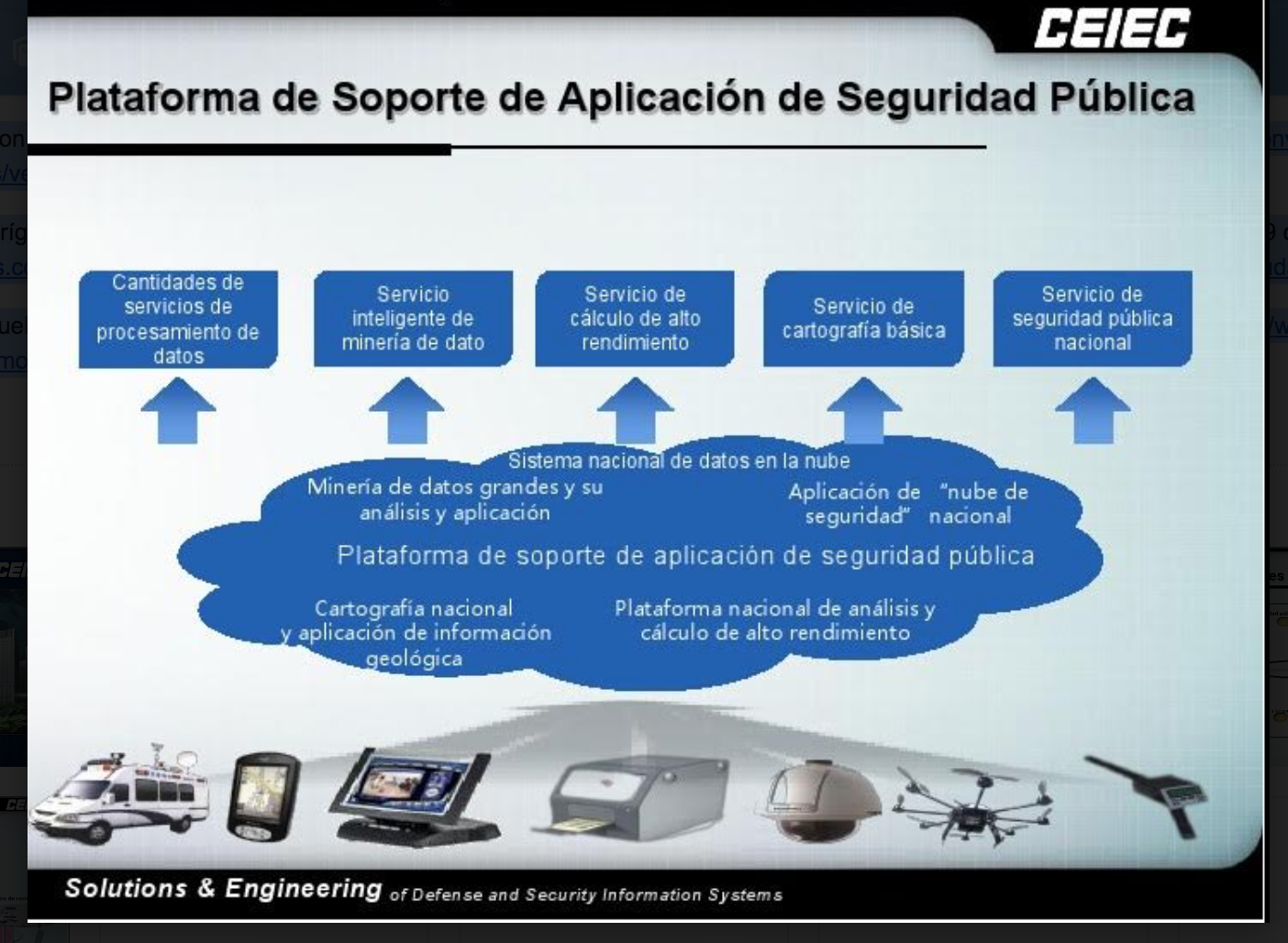 CEIEC

Plataforma de Soporte de Aplicación de Seguridad Pública

Cantidades de servicios de procesamiento de datos

Servicio inteligente de minería de dato

Servicio de cálculo de alto rendimiento

Servicio de cartografía básica

Servicio de seguridad pública nacional

Sistema nacional de datos en la nube

Minería de datos grandes y su análisis y aplicación

Aplicación de "nube de seguridad" nacional

Plataforma de soporte de aplicación de seguridad pública

Cartografía nacional y aplicación de información geológica

Plataforma nacional de análisis y cálculo de alto rendimiento

Solutions & Engineering of Defense and Security Information Systems